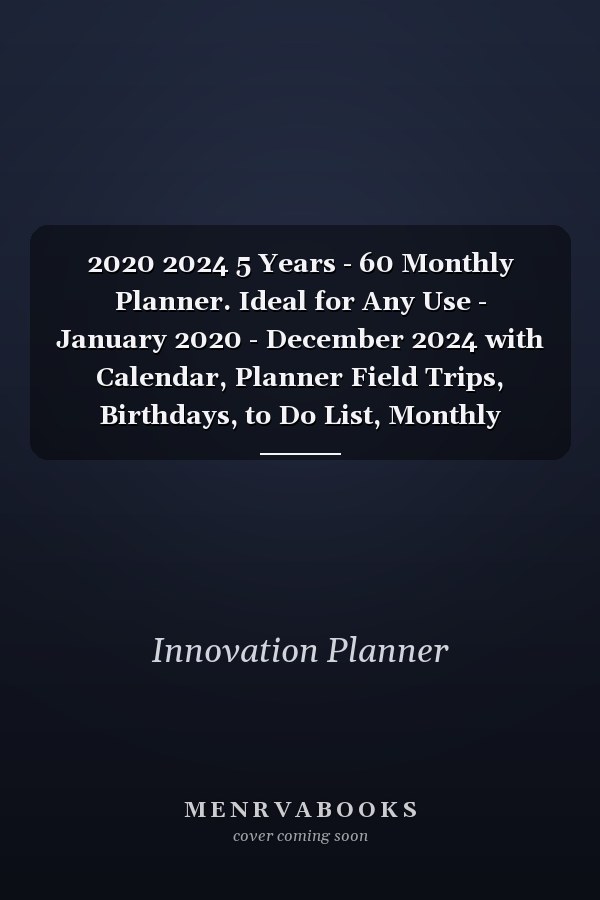 2020 2024 5 Years - 60 Monthly Planner. Ideal for Any Use - January 2020 - December 2024 with Calendar, Planner Field Trips, Birthdays, to Do List, Monthly

Innovation Planner

MENRVABOOKS
cover coming soon